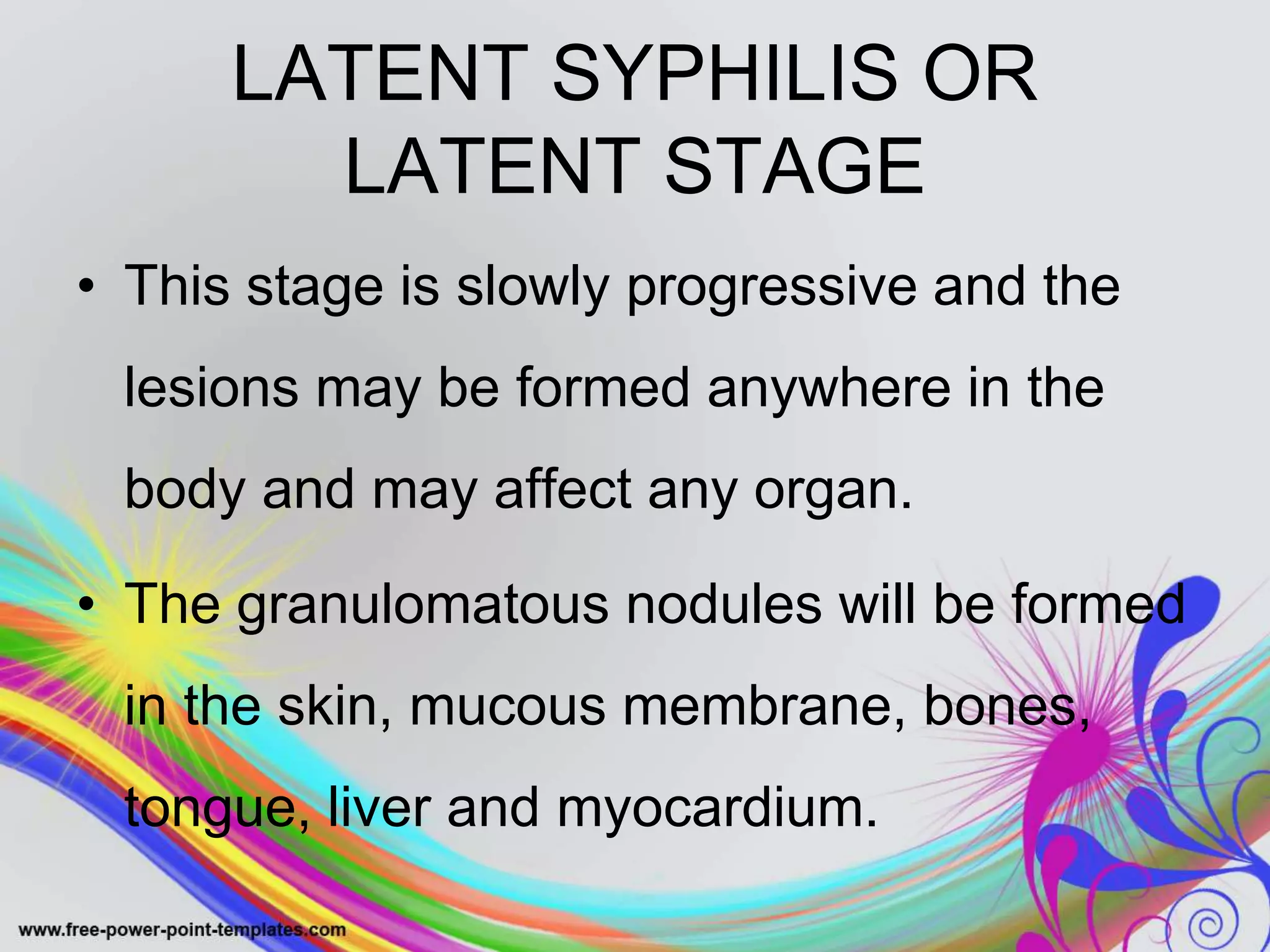 LATENT SYPHILIS OR LATENT STAGE

• This stage is slowly progressive and the lesions may be formed anywhere in the body and may affect any organ.

• The granulomatous nodules will be formed in the skin, mucous membrane, bones, tongue, liver and myocardium.

www.free-power-point-templates.com